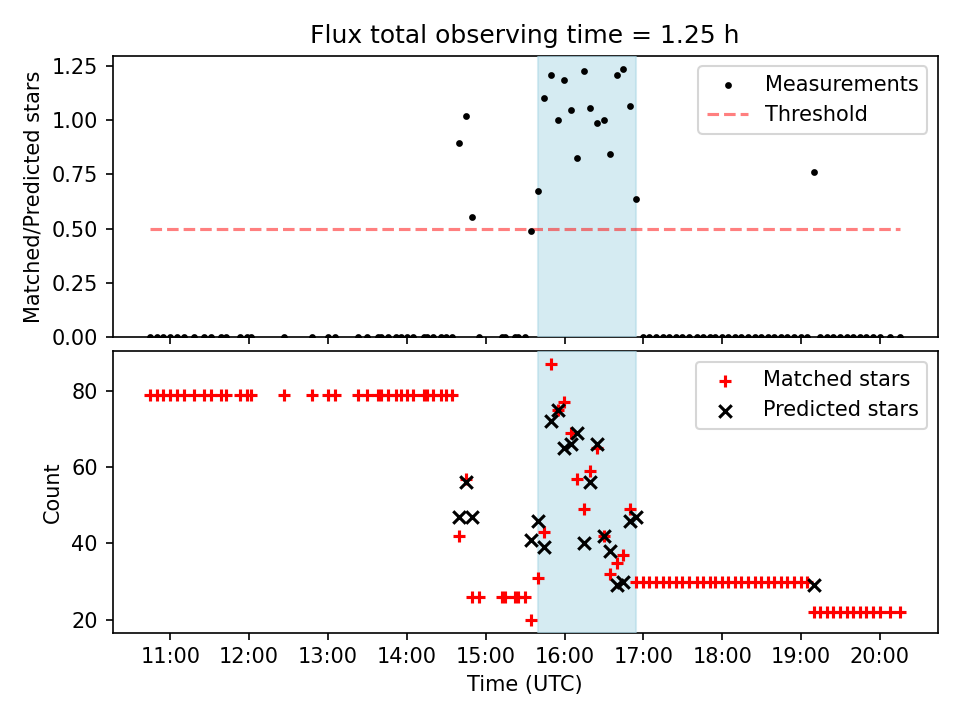 Flux total observing time = 1.25 h

Matched/Predicted stars

1.25
1.00
0.75
0.50
0.25
0.00

Measurements
Threshold

Count

80
60
40
20

Matched stars
Predicted stars

11:00 12:00 13:00 14:00 15:00 16:00 17:00 18:00 19:00 20:00

Time (UTC)